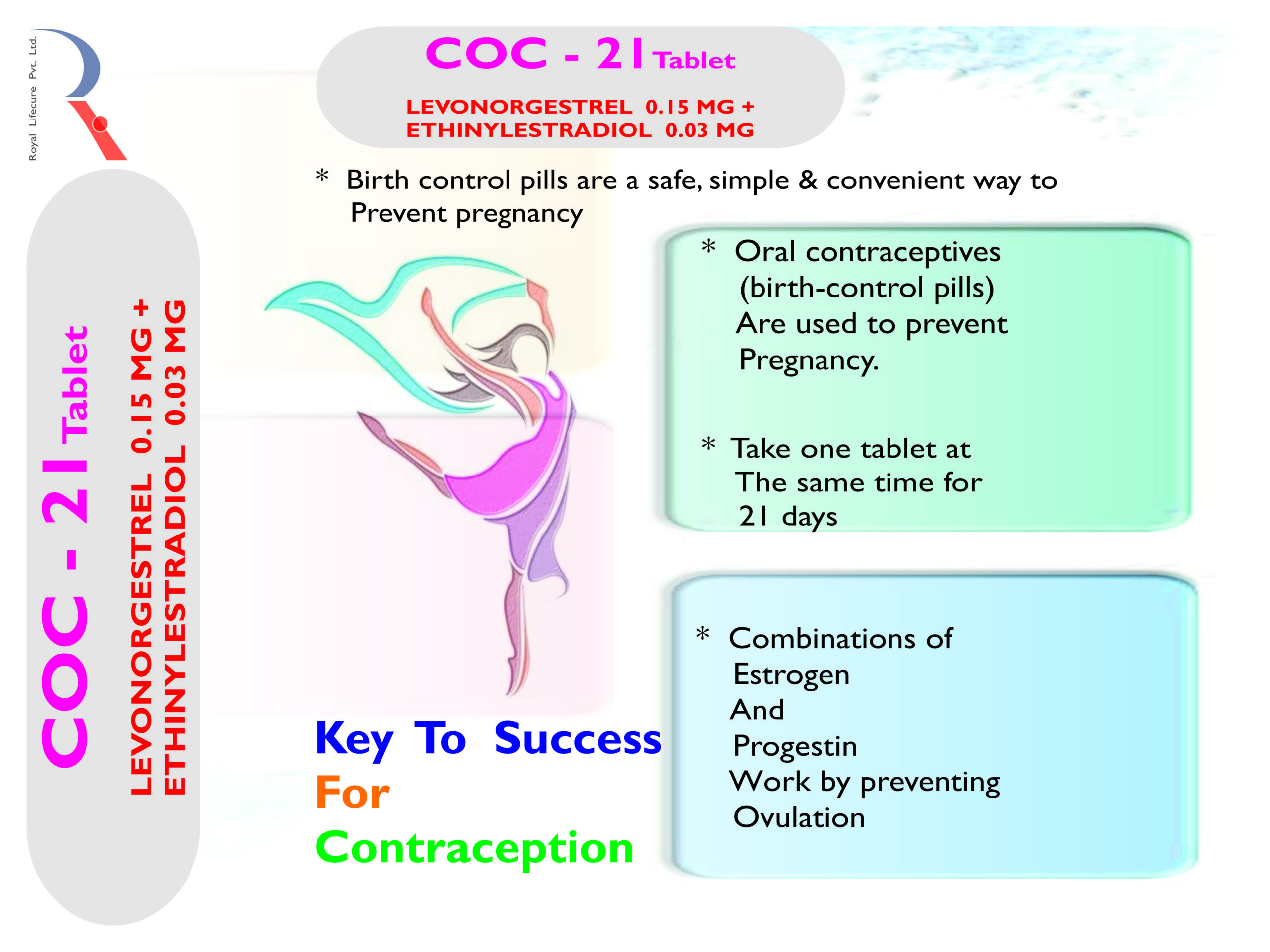 Royal Lifecure Pvt. Ltd.

COC - 21 Tablet

LEVONORGESTREL 0.15 MG +
ETHINYLESTRADIOL 0.03 MG

COC - 21 Tablet

LEVONORGESTREL 0.15 MG +
ETHINYLESTRADIOL 0.03 MG

* Birth control pills are a safe, simple & convenient way to Prevent pregnancy

* Oral contraceptives (birth-control pills) Are used to prevent Pregnancy.

* Take one tablet at The same time for 21 days

* Combinations of Estrogen And Progestin Work by preventing Ovulation

Key To Success
For
Contraception